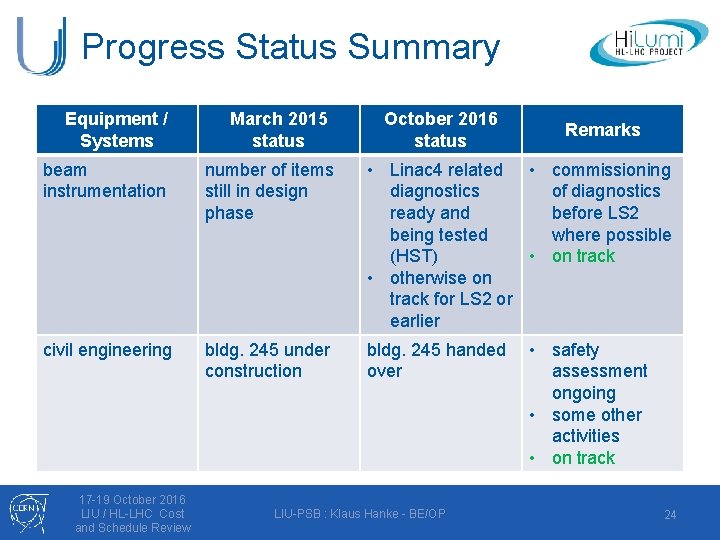 Progress Status Summary

HiLumi
HL-LHC PROJECT

| Equipment / Systems | March 2015 status | October 2016 status | Remarks |
|---|---|---|---|
| beam instrumentation | number of items still in design phase | • Linac4 related diagnostics ready and being tested (HST) • otherwise on track for LS2 or earlier | • commissioning of diagnostics before LS2 where possible • on track |
| civil engineering | bldg. 245 under construction | bldg. 245 handed over | • safety assessment ongoing • some other activities • on track |

CERN

17-19 October 2016
LIU / HL-LHC Cost and Schedule Review

LIU-PSB : Klaus Hanke - BE/OP

24